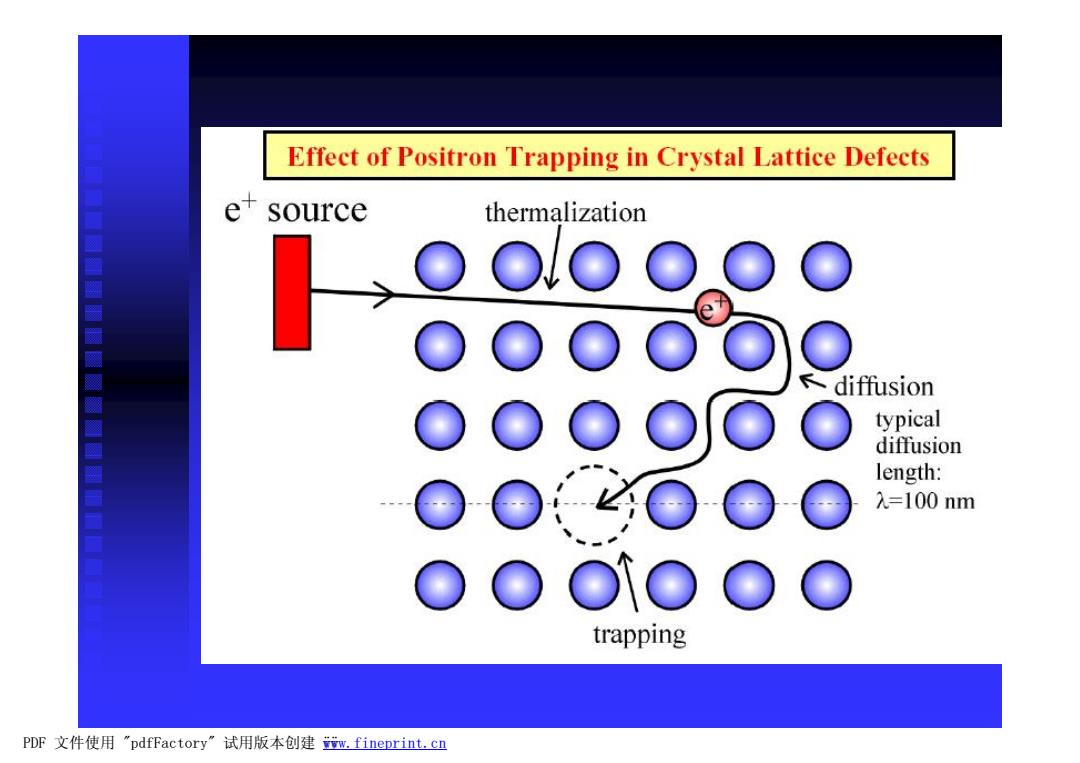 Effect of Positron Trapping in Crystal Lattice Defects

$e^+$ source

thermalization

$e^+$

diffusion

typical diffusion length: $\lambda$=100 nm

trapping

PDF 文件使用 "pdfFactory" 试用版本创建 www.fineprint.cn